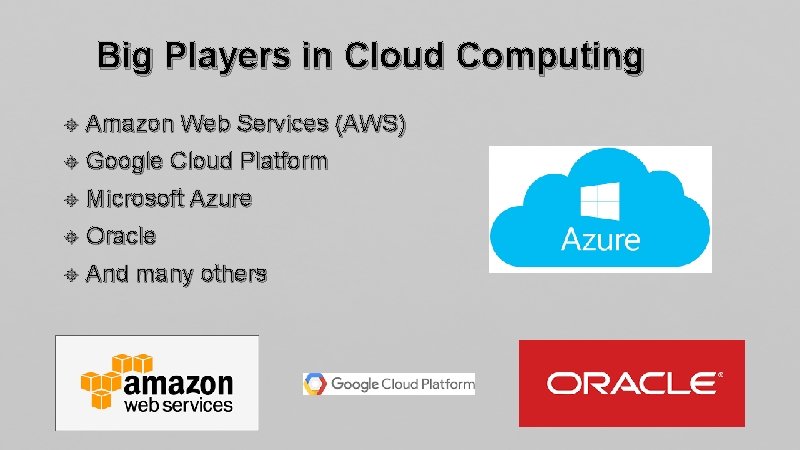 Big Players in Cloud Computing

- Amazon Web Services (AWS)
- Google Cloud Platform
- Microsoft Azure
- Oracle
- And many others

Azure

amazon web services

Google Cloud Platform

ORACLE